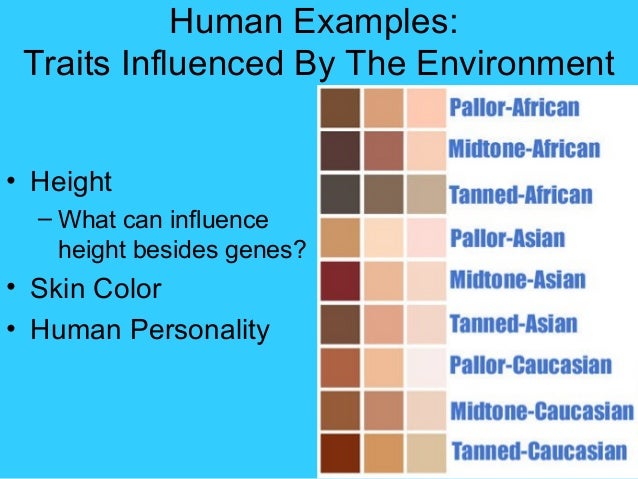 Human Examples:
Traits Influenced By The Environment

• Height
 – What can influence height besides genes?
• Skin Color
• Human Personality

Pallor-African
Midtone-African
Tanned-African
Pallor-Asian
Midtone-Asian
Tanned-Asian
Pallor-Caucasian
Midtone-Caucasian
Tanned-Caucasian